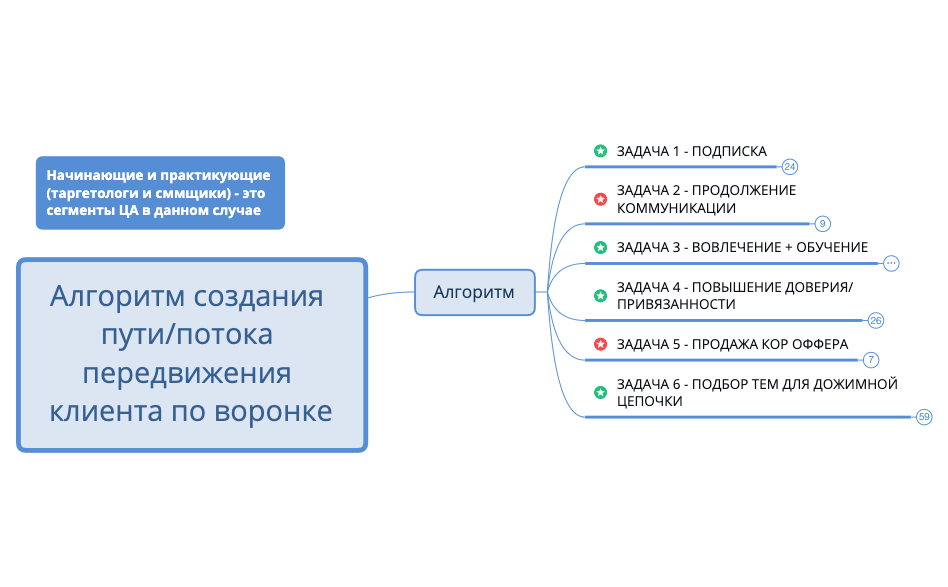 Начинающие и практикующие (таргетологи и сммщики) - это сегменты ЦА в данном случае

Алгоритм создания пути/потока передвижения клиента по воронке

Алгоритм

ЗАДАЧА 1 - ПОДПИСКА
24

ЗАДАЧА 2 - ПРОДОЛЖЕНИЕ КОММУНИКАЦИИ
9

ЗАДАЧА 3 - ВОВЛЕЧЕНИЕ + ОБУЧЕНИЕ
...

ЗАДАЧА 4 - ПОВЫШЕНИЕ ДОВЕРИЯ/ ПРИВЯЗАННОСТИ
26

ЗАДАЧА 5 - ПРОДАЖА КОР ОФФЕРА
7

ЗАДАЧА 6 - ПОДБОР ТЕМ ДЛЯ ДОЖИМНОЙ ЦЕПОЧКИ
59